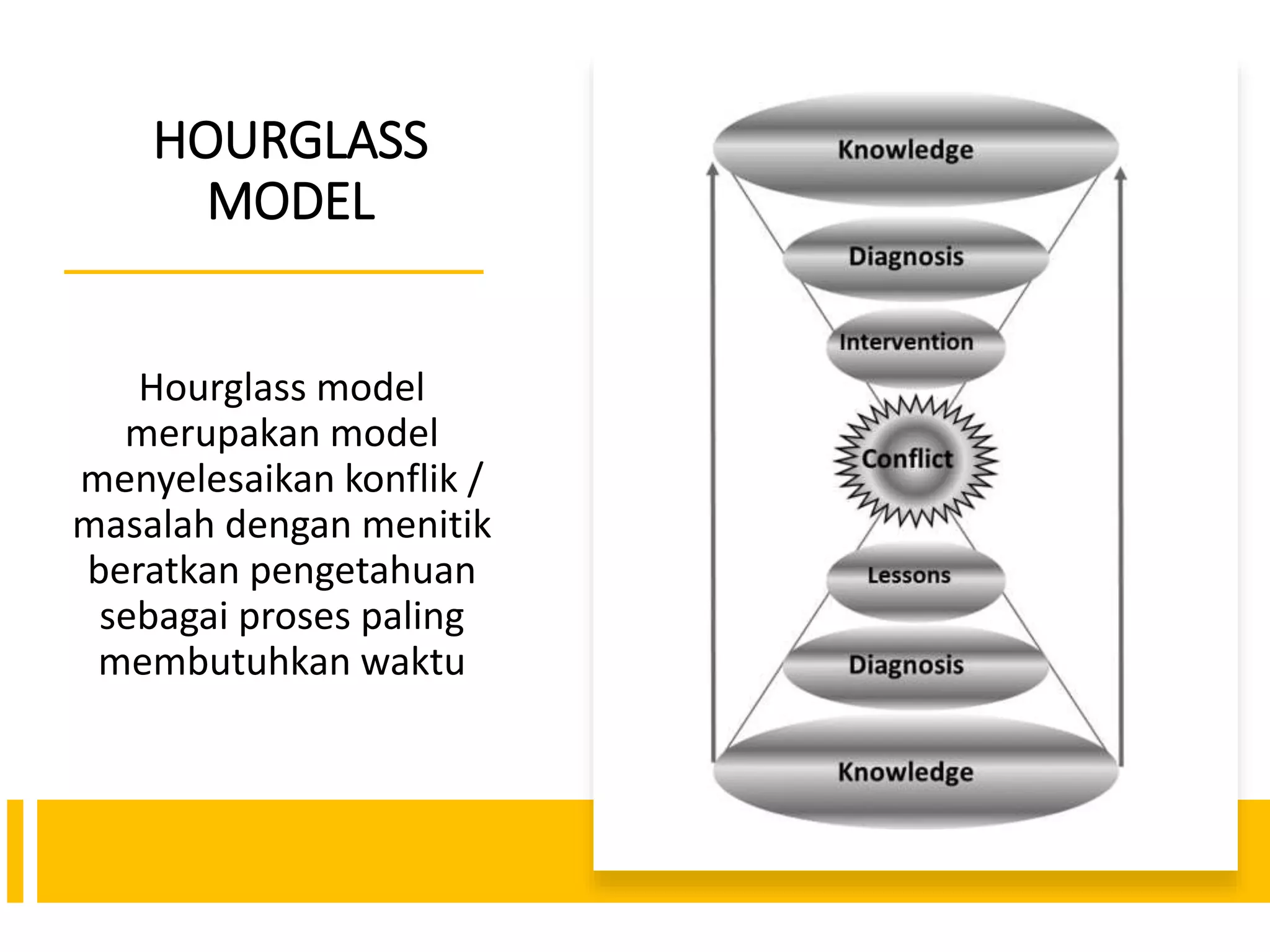 HOURGLASS MODEL

Hourglass model merupakan model menyelesaikan konflik / masalah dengan menitik beratkan pengetahuan sebagai proses paling membutuhkan waktu

Knowledge

Diagnosis

Intervention

Conflict

Lessons

Diagnosis

Knowledge